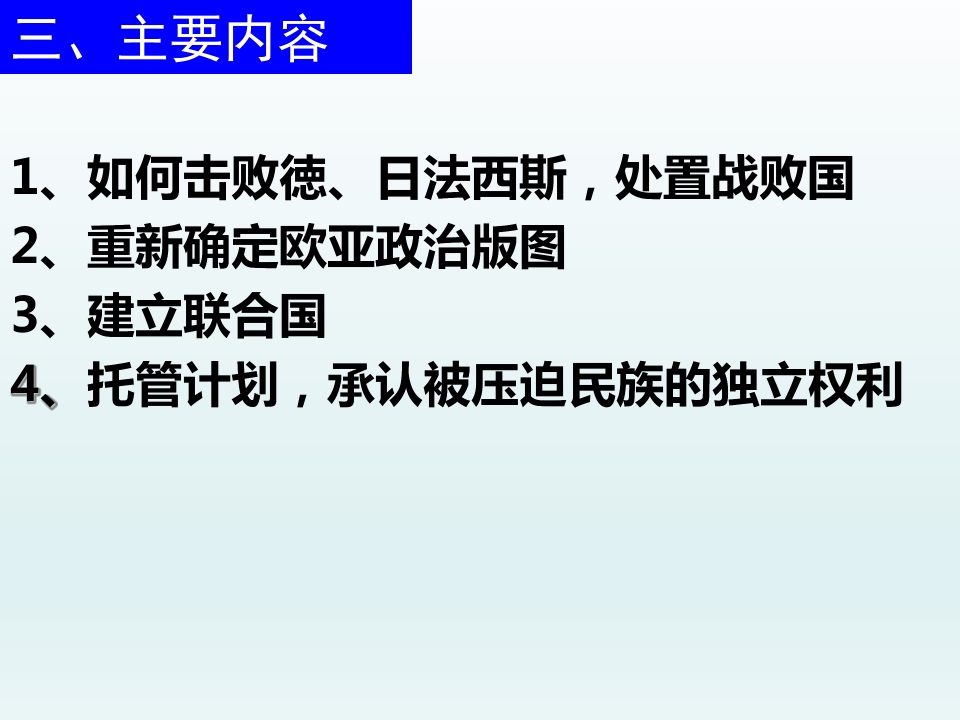 三、主要内容

1、如何击败德、日法西斯，处置战败国
2、重新确定欧亚政治版图
3、建立联合国
4、托管计划，承认被压迫民族的独立权利